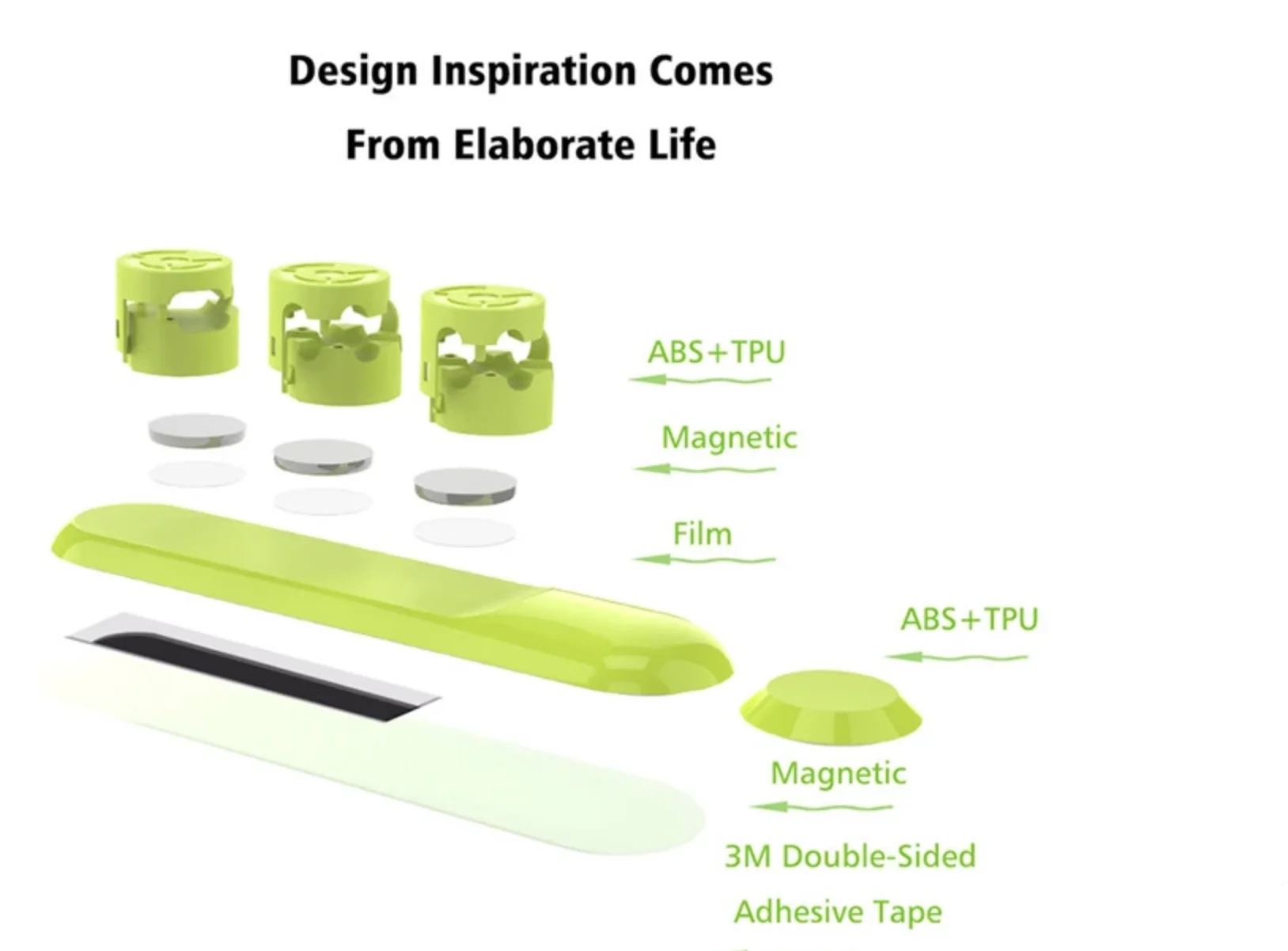 Design Inspiration Comes
From Elaborate Life

ABS+TPU

Magnetic

Film

ABS+TPU

Magnetic

3M Double-Sided
Adhesive Tape